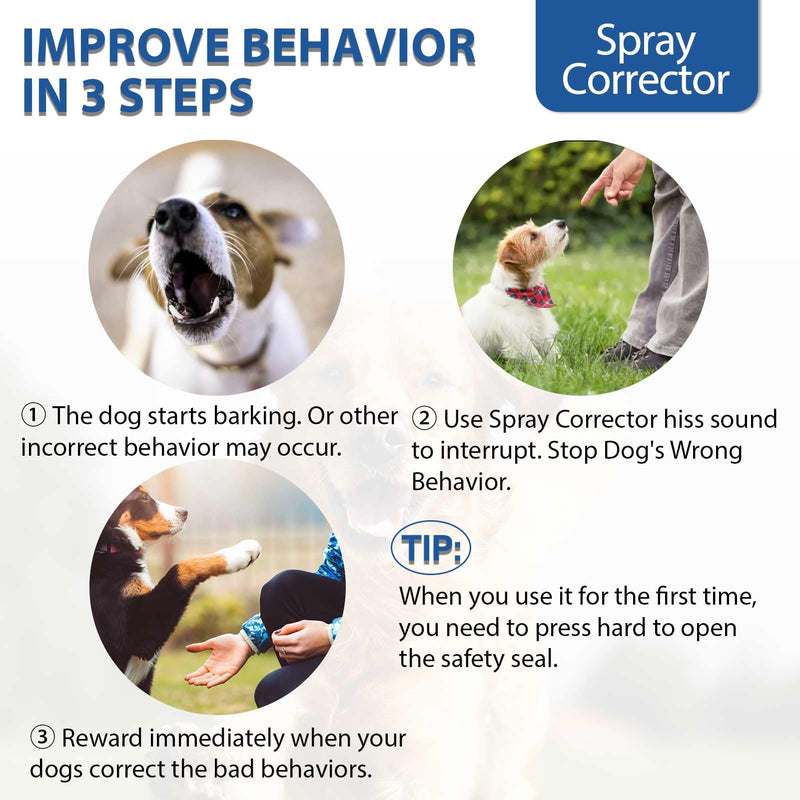 IMPROVE BEHAVIOR IN 3 STEPS

Spray Corrector

① The dog starts barking. Or other incorrect behavior may occur.

② Use Spray Corrector hiss sound to interrupt. Stop Dog's Wrong Behavior.

TIP:

When you use it for the first time, you need to press hard to open the safety seal.

③ Reward immediately when your dogs correct the bad behaviors.